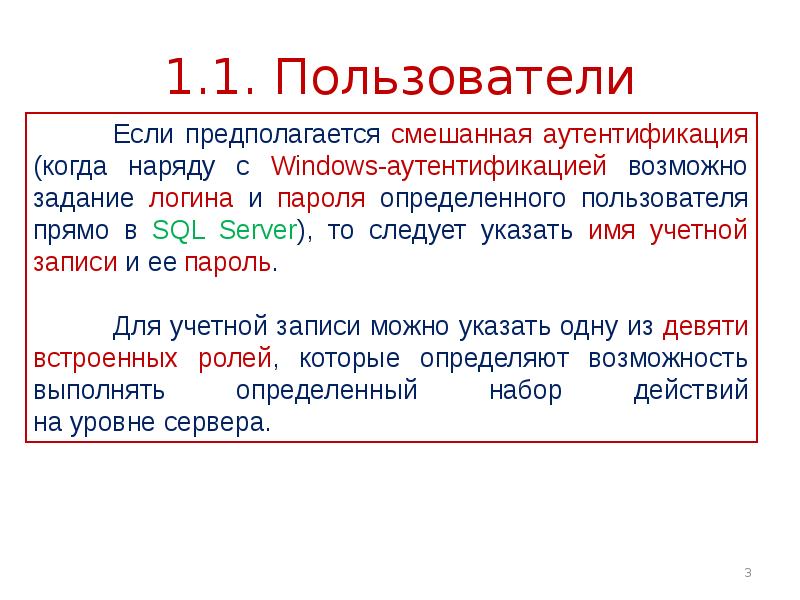 1.1. Пользователи

Если предполагается смешанная аутентификация (когда наряду с Windows-аутентификацией возможно задание логина и пароля определенного пользователя прямо в SQL Server), то следует указать имя учетной записи и ее пароль.

Для учетной записи можно указать одну из девяти встроенных ролей, которые определяют возможность выполнять определенный набор действий на уровне сервера.

3